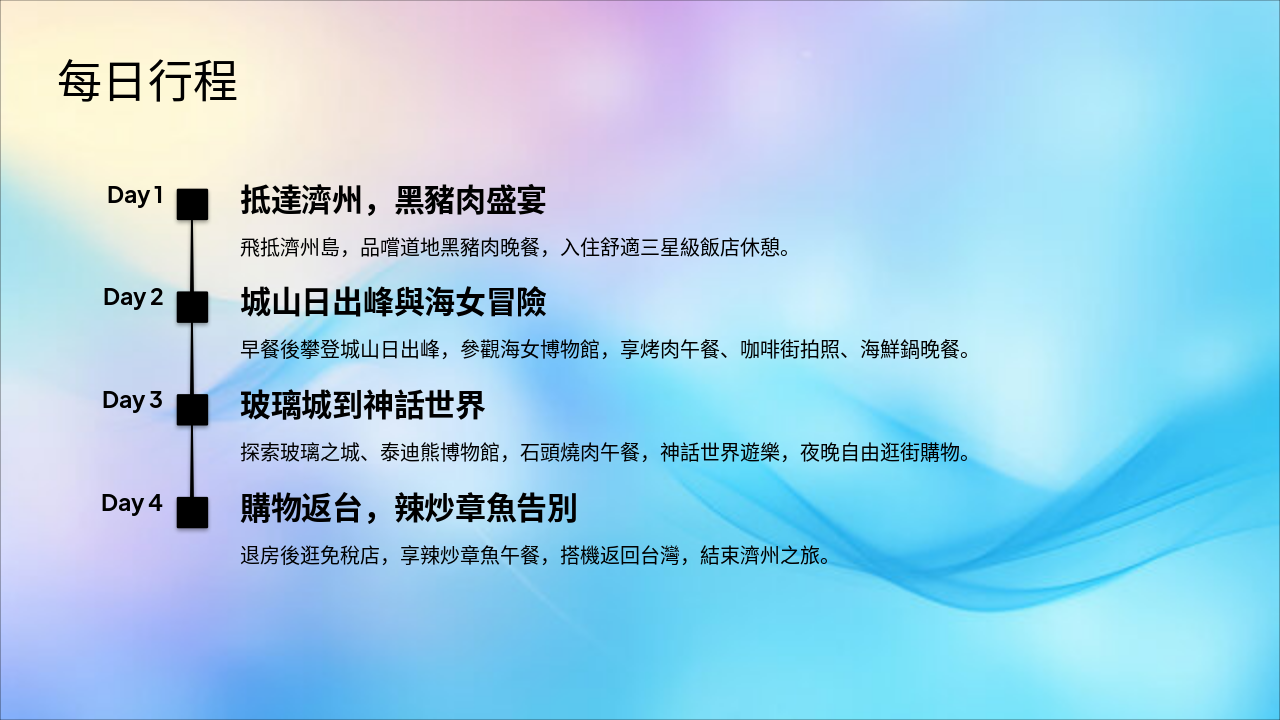 每日行程

Day 1
抵達濟州，黑豬肉盛宴
飛抵濟州島，品嚐道地黑豬肉晚餐，入住舒適三星級飯店休憩。

Day 2
城山日出峰與海女冒險
早餐後攀登城山日出峰，參觀海女博物館，享烤肉午餐、咖啡街拍照、海鮮鍋晚餐。

Day 3
玻璃城到神話世界
探索玻璃之城、泰迪熊博物館，石頭燒肉午餐，神話世界遊樂，夜晚自由逛街購物。

Day 4
購物返台，辣炒章魚告別
退房後逛免稅店，享辣炒章魚午餐，搭機返回台灣，結束濟州之旅。